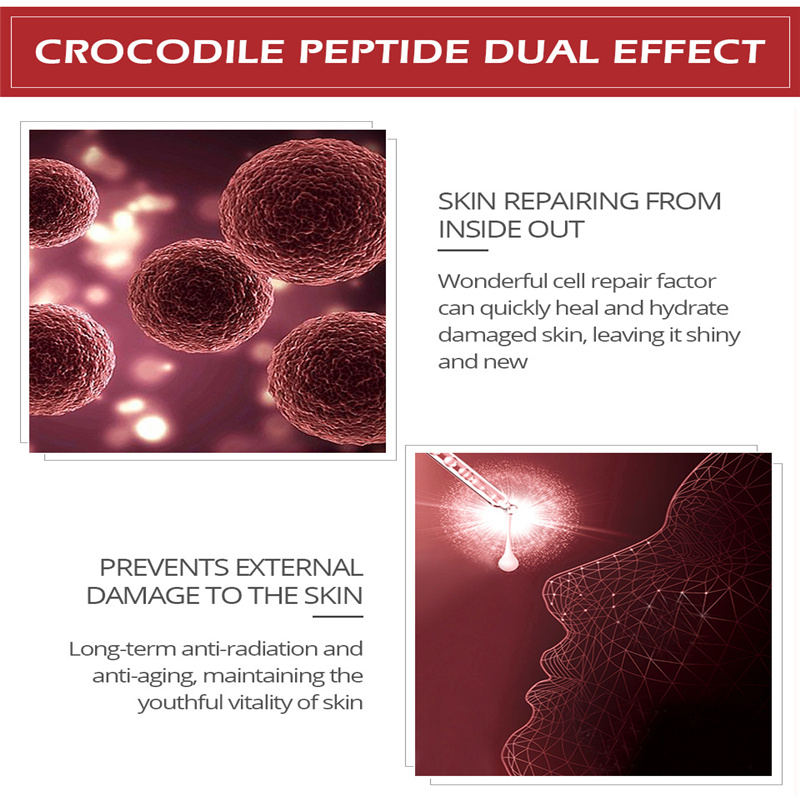 CROCODILE PEPTIDE DUAL EFFECT

SKIN REPAIRING FROM INSIDE OUT

Wonderful cell repair factor can quickly heal and hydrate damaged skin, leaving it shiny and new

PREVENTS EXTERNAL DAMAGE TO THE SKIN

Long-term anti-radiation and anti-aging, maintaining the youthful vitality of skin